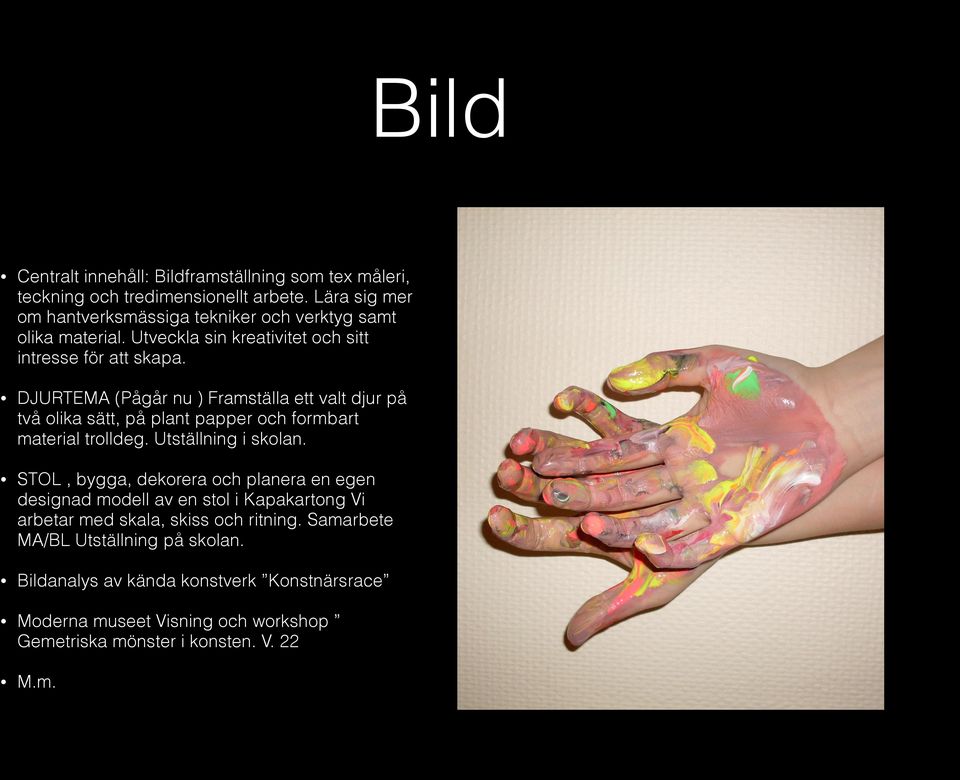 Bild

• Centralt innehåll: Bildframställning som tex måleri, teckning och tredimensionellt arbete. Lära sig mer om hantverksmässiga tekniker och verktyg samt olika material. Utveckla sin kreativitet och sitt intresse för att skapa.

• DJURTEMA (Pågår nu ) Framställa ett valt djur på två olika sätt, på plant papper och formbart material trolldeg. Utställning i skolan.

• STOL , bygga, dekorera och planera en egen designad modell av en stol i Kapakartong Vi arbetar med skala, skiss och ritning. Samarbete MA/BL Utställning på skolan.

• Bildanalys av kända konstverk ”Konstnärsrace”

• Moderna museet Visning och workshop ” Gemetriska mönster i konsten. V. 22

• M.m.